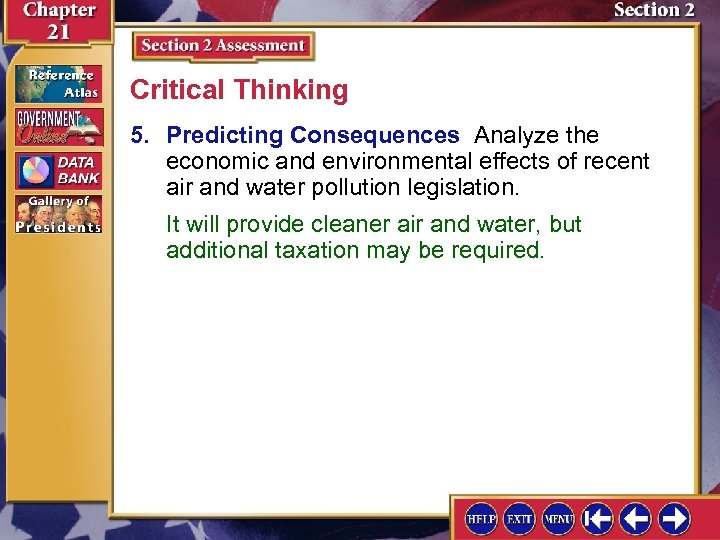 Chapter 21

Section 2

Reference Atlas

GOVERNMENT Online

DATA BANK

Gallery of Presidents

Section 2 Assessment

Critical Thinking

5. Predicting Consequences Analyze the economic and environmental effects of recent air and water pollution legislation.

It will provide cleaner air and water, but additional taxation may be required.

HELP EXIT MENU